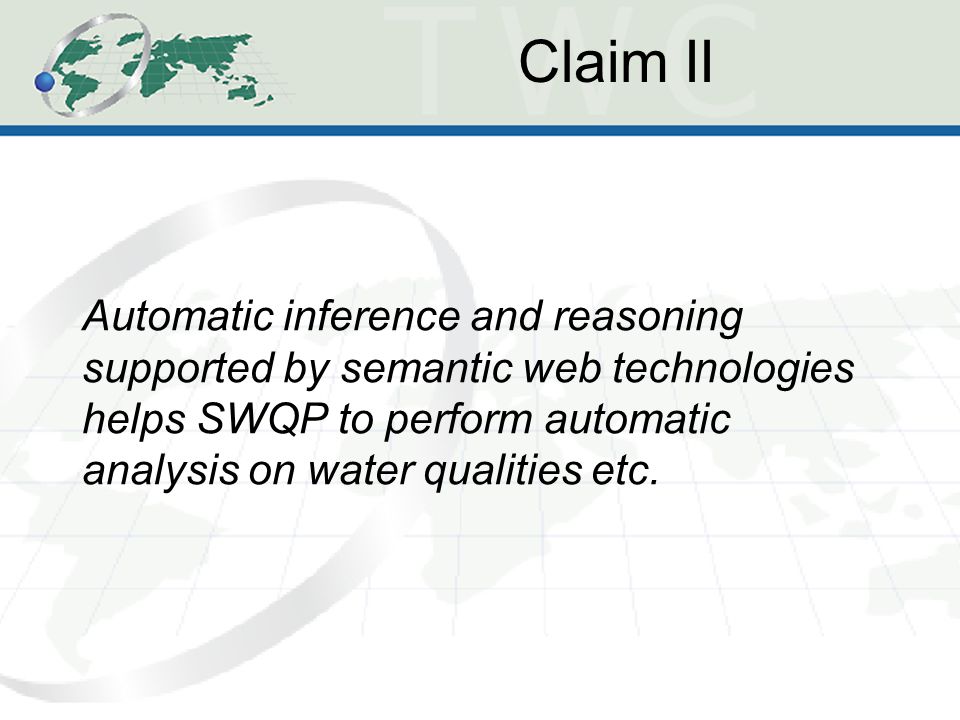 TWC

Claim II

Automatic inference and reasoning supported by semantic web technologies helps SWQP to perform automatic analysis on water qualities etc.